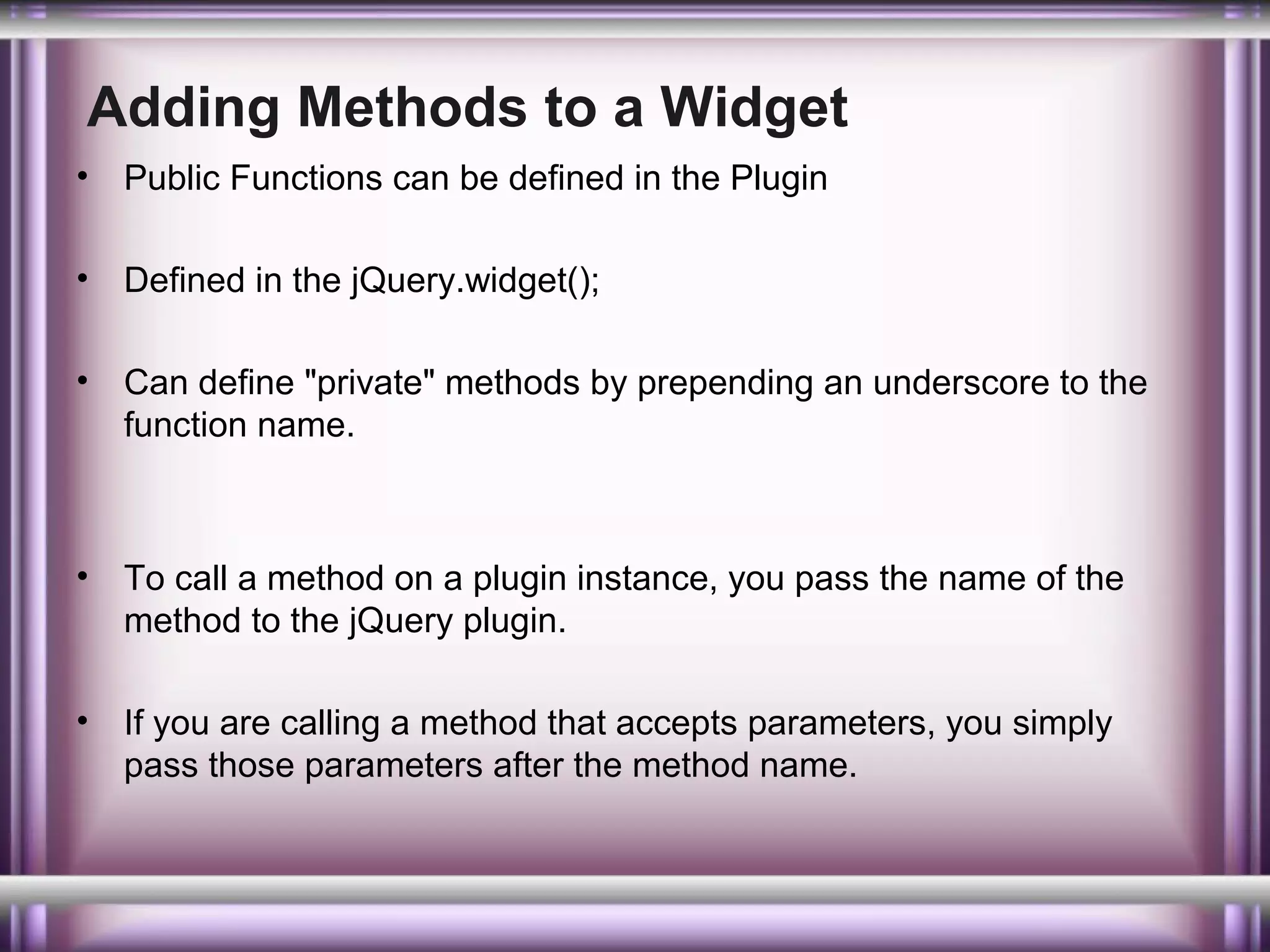 Adding Methods to a Widget

• Public Functions can be defined in the Plugin

• Defined in the jQuery.widget();

• Can define "private" methods by prepending an underscore to the function name.

• To call a method on a plugin instance, you pass the name of the method to the jQuery plugin.

• If you are calling a method that accepts parameters, you simply pass those parameters after the method name.